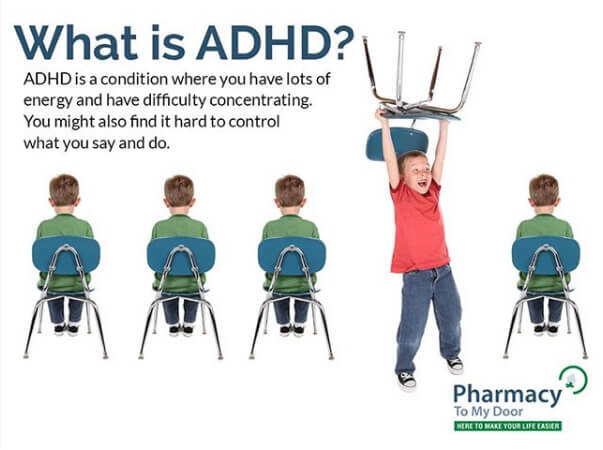 What is ADHD?

ADHD is a condition where you have lots of energy and have difficulty concentrating. You might also find it hard to control what you say and do.

Pharmacy
To My Door
HERE TO MAKE YOUR LIFE EASIER